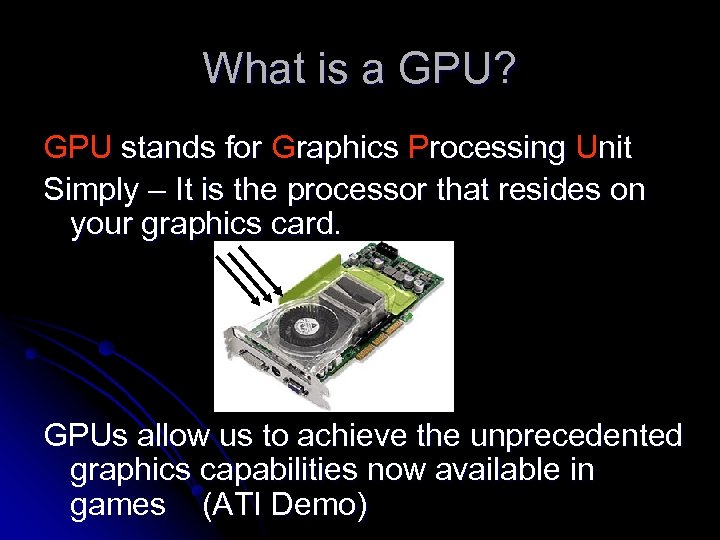 What is a GPU?

GPU stands for Graphics Processing Unit

Simply – It is the processor that resides on your graphics card.

GPUs allow us to achieve the unprecedented graphics capabilities now available in games (ATI Demo)